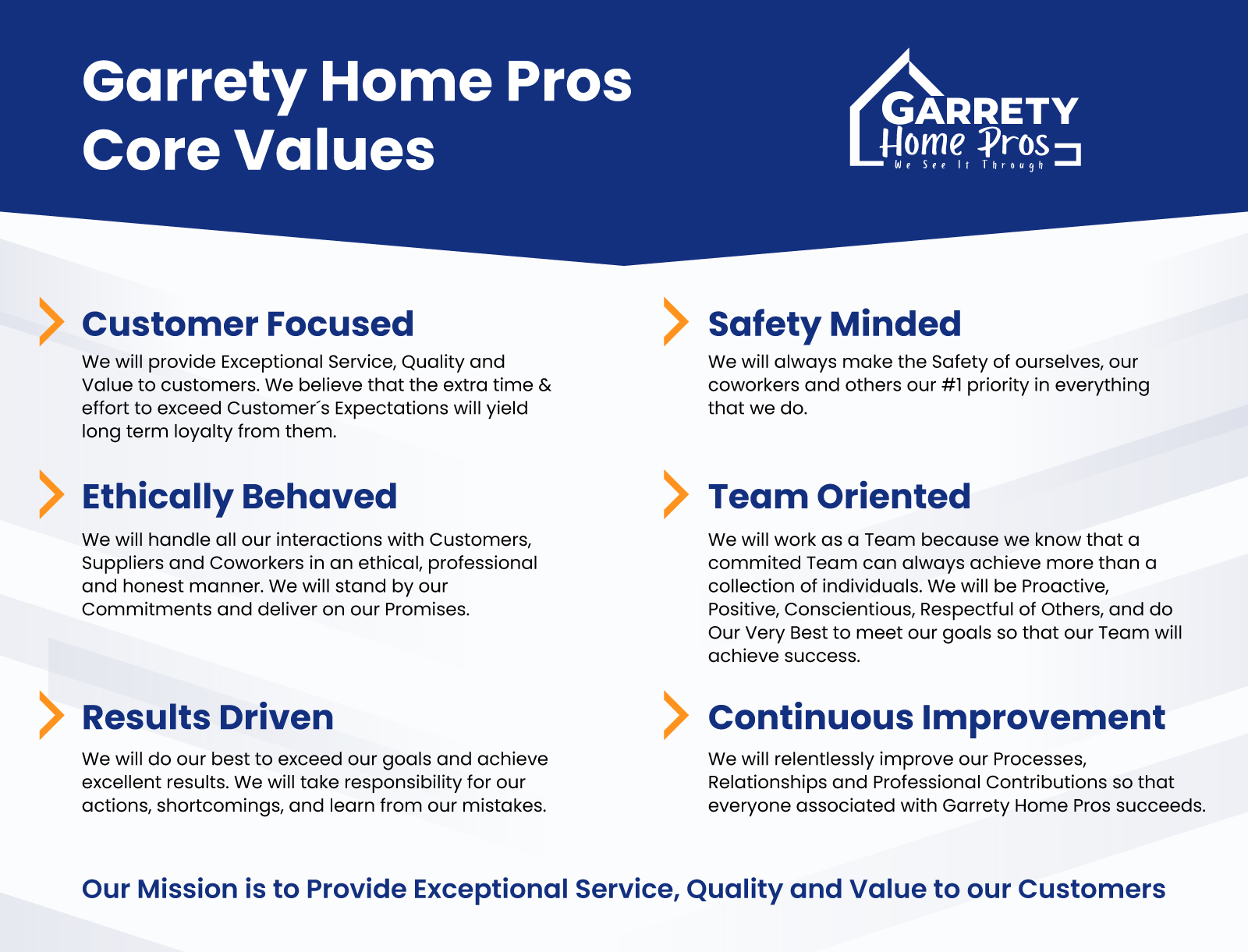 Garrety Home Pros
Core Values

GARRETY
Home Pros
We See It Through

Customer Focused
We will provide Exceptional Service, Quality and Value to customers. We believe that the extra time & effort to exceed Customer´s Expectations will yield long term loyalty from them.

Ethically Behaved
We will handle all our interactions with Customers, Suppliers and Coworkers in an ethical, professional and honest manner. We will stand by our Commitments and deliver on our Promises.

Results Driven
We will do our best to exceed our goals and achieve excellent results. We will take responsibility for our actions, shortcomings, and learn from our mistakes.

Safety Minded
We will always make the Safety of ourselves, our coworkers and others our #1 priority in everything that we do.

Team Oriented
We will work as a Team because we know that a commited Team can always achieve more than a collection of individuals. We will be Proactive, Positive, Conscientious, Respectful of Others, and do Our Very Best to meet our goals so that our Team will achieve success.

Continuous Improvement
We will relentlessly improve our Processes, Relationships and Professional Contributions so that everyone associated with Garrety Home Pros succeeds.

Our Mission is to Provide Exceptional Service, Quality and Value to our Customers